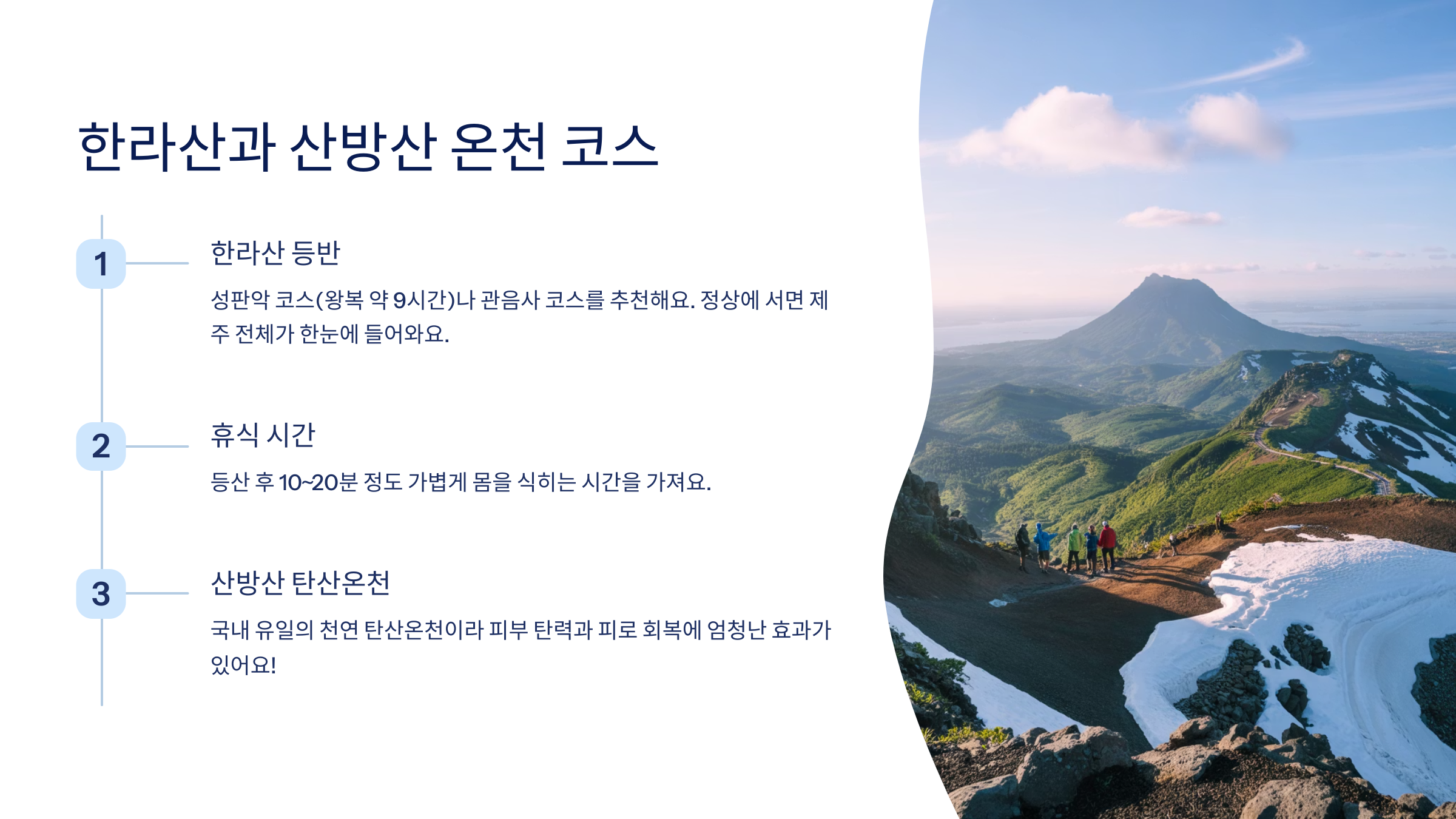 한라산과 산방산 온천 코스

1

한라산 등반

성판악 코스(왕복 약 9시간)나 관음사 코스를 추천해요. 정상에 서면 제주 전체가 한눈에 들어와요.

2

휴식 시간

등산 후 10~20분 정도 가볍게 몸을 식히는 시간을 가져요.

3

산방산 탄산온천

국내 유일의 천연 탄산온천이라 피부 탄력과 피로 회복에 엄청난 효과가 있어요!